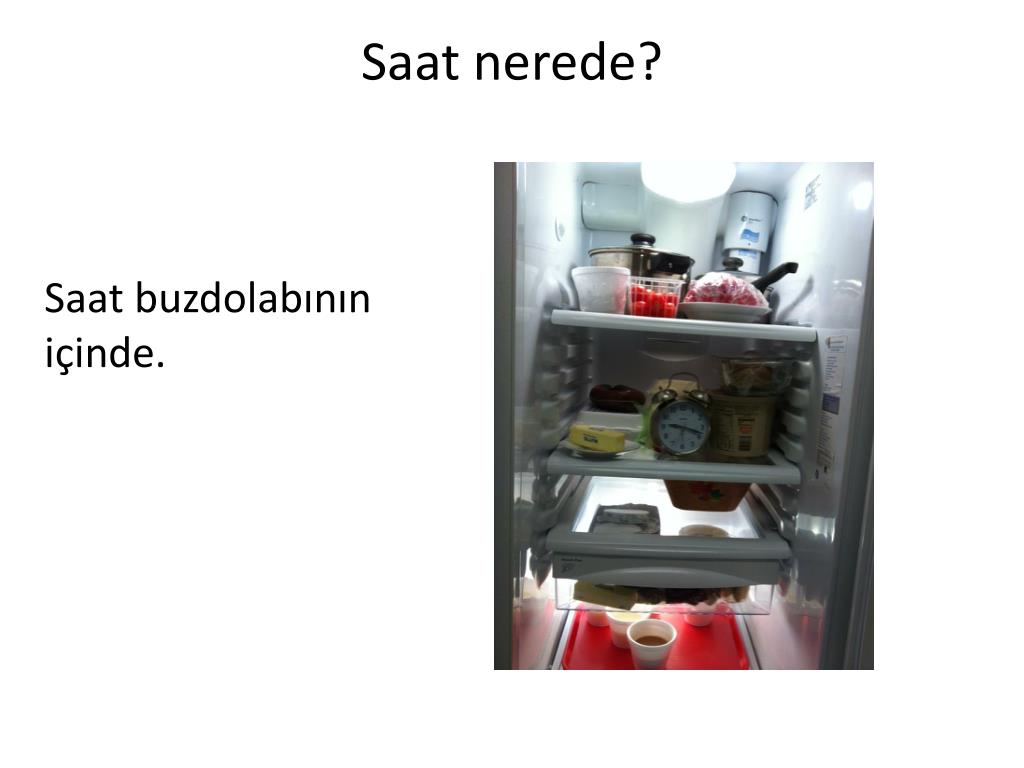 Saat nerede?

Saat buzdolabının içinde.